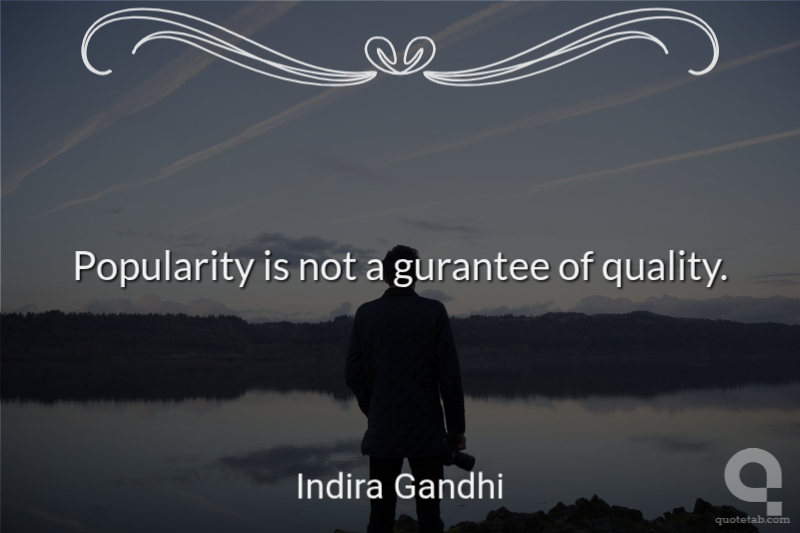 Popularity is not a gurantee of quality.

Indira Gandhi

quotetab.com